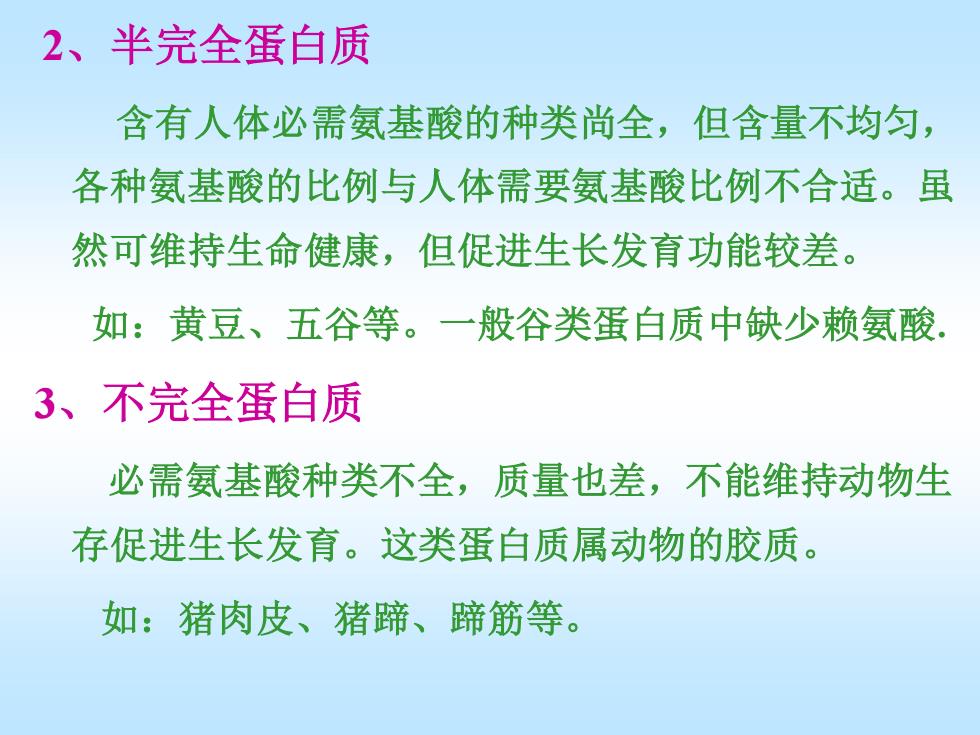 2、半完全蛋白质

含有人体必需氨基酸的种类尚全，但含量不均匀，各种氨基酸的比例与人体需要氨基酸比例不合适。虽然可维持生命健康，但促进生长发育功能较差。

如：黄豆、五谷等。一般谷类蛋白质中缺少赖氨酸.

3、不完全蛋白质

必需氨基酸种类不全，质量也差，不能维持动物生存促进生长发育。这类蛋白质属动物的胶质。

如：猪肉皮、猪蹄、蹄筋等。